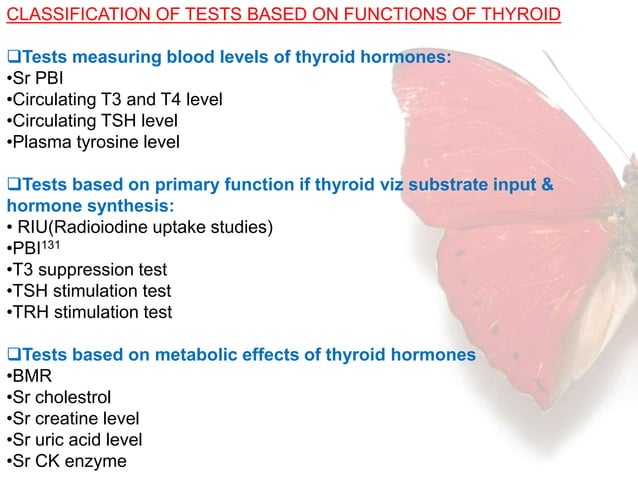 CLASSIFICATION OF TESTS BASED ON FUNCTIONS OF THYROID

❑Tests measuring blood levels of thyroid hormones:
•Sr PBI
•Circulating T3 and T4 level
•Circulating TSH level
•Plasma tyrosine level

❑Tests based on primary function if thyroid viz substrate input & hormone synthesis:
• RIU(Radioiodine uptake studies)
•PBI$^{131}$
•T3 suppression test
•TSH stimulation test
•TRH stimulation test

❑Tests based on metabolic effects of thyroid hormones
•BMR
•Sr cholestrol
•Sr creatine level
•Sr uric acid level
•Sr CK enzyme